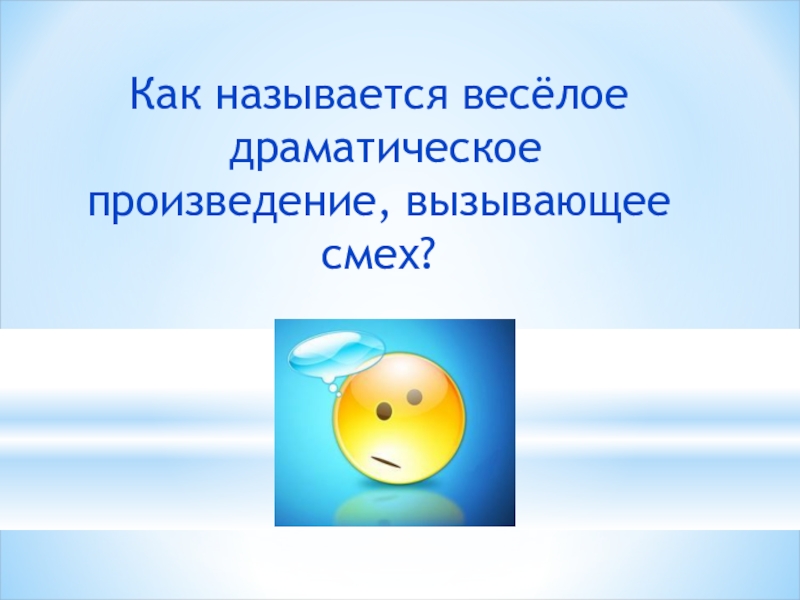 Как называется весёлое драматическое произведение, вызывающее смех?